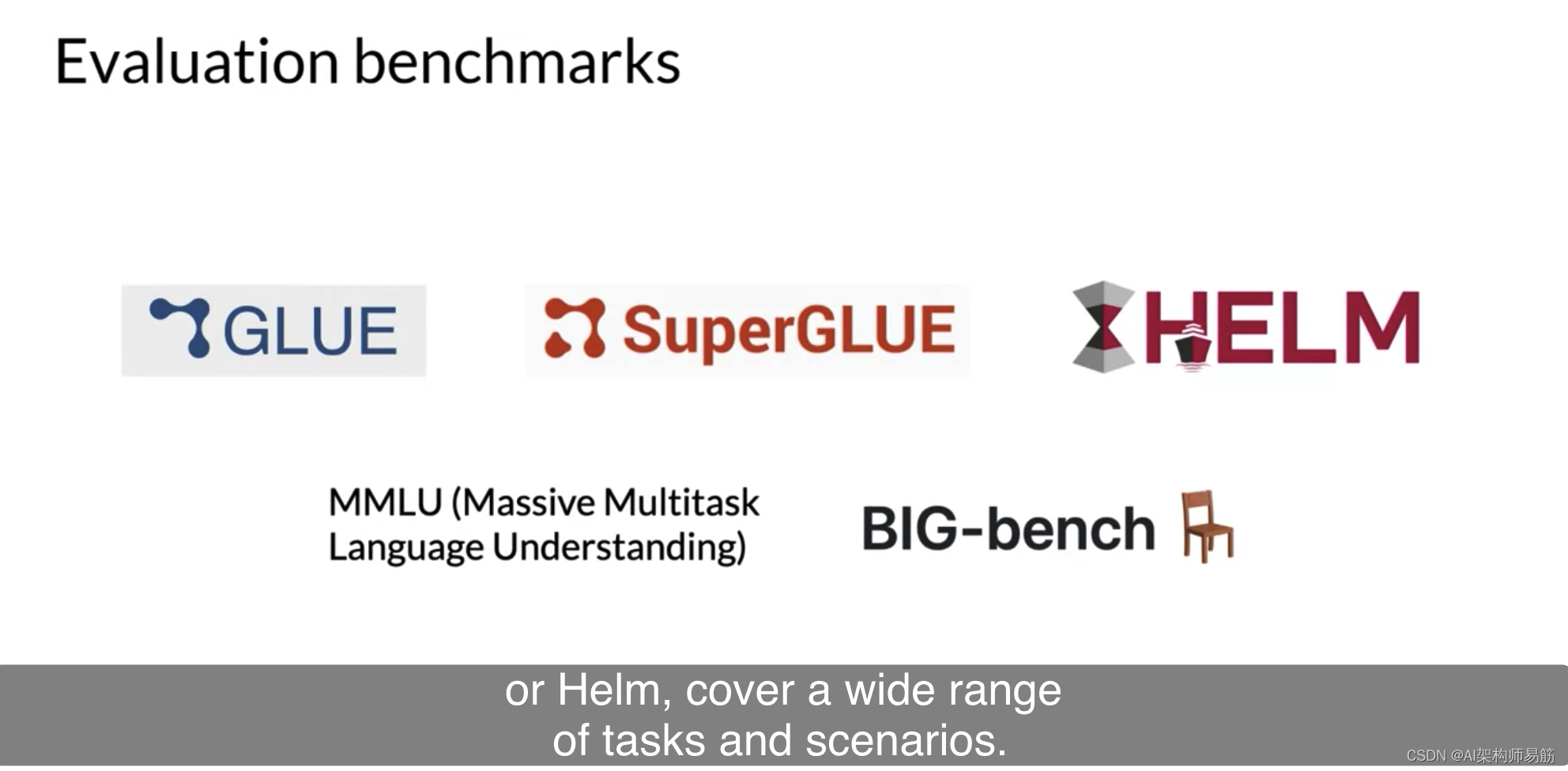 Evaluation benchmarks

GLUE

SuperGLUE

HELM

MMLU (Massive Multitask Language Understanding)

BIG-bench

or Helm, cover a wide range of tasks and scenarios.

CSDN @AI架构师易筋